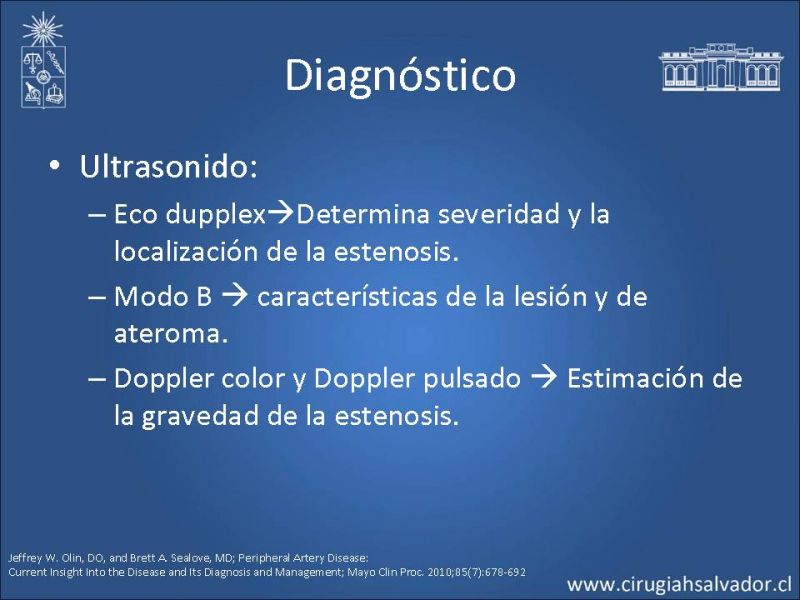 Diagnóstico

• Ultrasonido:

– Eco dupplex→Determina severidad y la localización de la estenosis.

– Modo B → características de la lesión y de ateroma.

– Doppler color y Doppler pulsado → Estimación de la gravedad de la estenosis.

Jeffrey W. Olin, DO, and Brett A. Sealove, MD; Peripheral Artery Disease: Current Insight Into the Disease and Its Diagnosis and Management; Mayo Clin Proc. 2010;85(7):678-692

www.cirugiahsalvador.cl